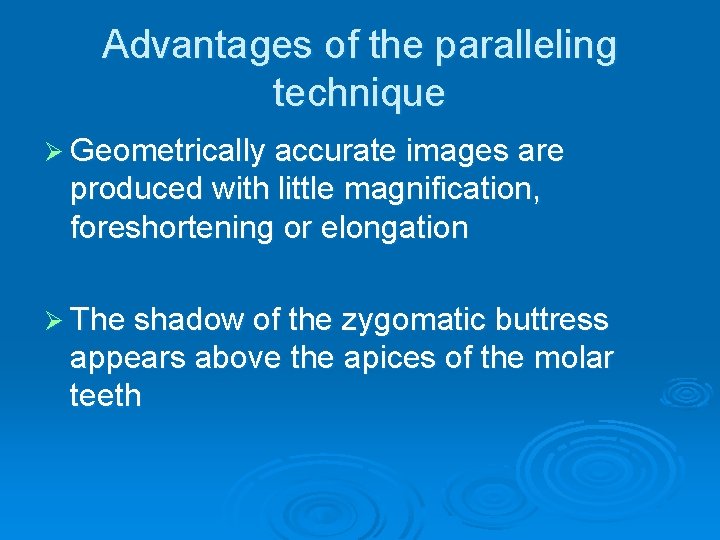 Advantages of the paralleling technique

➢ Geometrically accurate images are produced with little magnification, foreshortening or elongation

➢ The shadow of the zygomatic buttress appears above the apices of the molar teeth